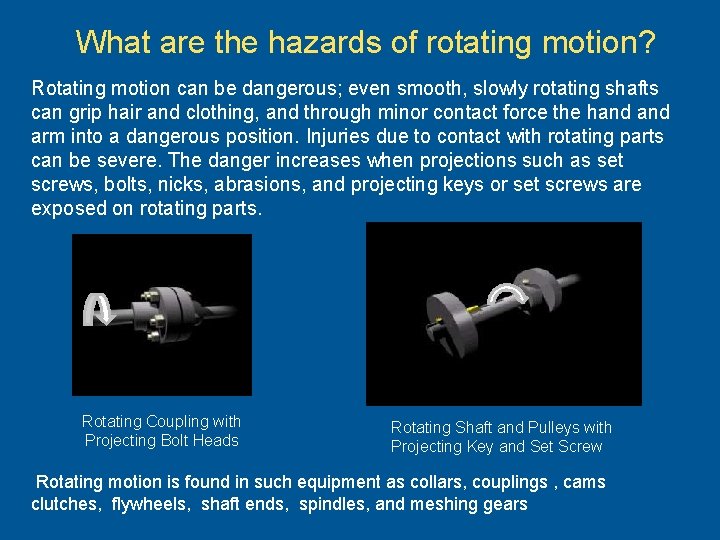 What are the hazards of rotating motion?

Rotating motion can be dangerous; even smooth, slowly rotating shafts can grip hair and clothing, and through minor contact force the hand and arm into a dangerous position. Injuries due to contact with rotating parts can be severe. The danger increases when projections such as set screws, bolts, nicks, abrasions, and projecting keys or set screws are exposed on rotating parts.

Rotating Coupling with Projecting Bolt Heads

Rotating Shaft and Pulleys with Projecting Key and Set Screw

Rotating motion is found in such equipment as collars, couplings , cams clutches, flywheels, shaft ends, spindles, and meshing gears